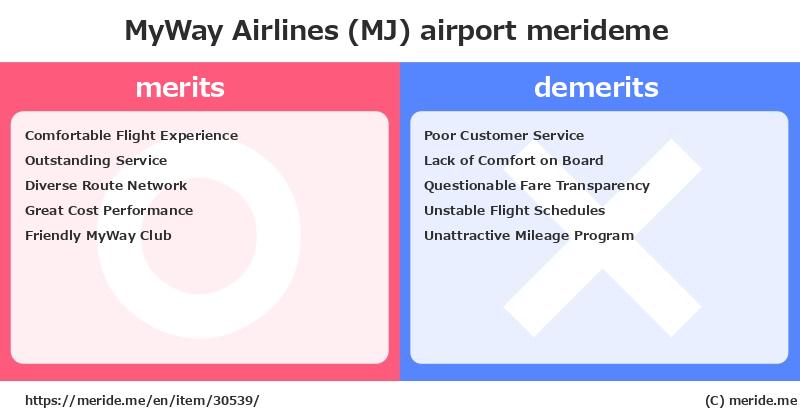 MyWay Airlines (MJ) airport merideme

merits

Comfortable Flight Experience
Outstanding Service
Diverse Route Network
Great Cost Performance
Friendly MyWay Club

demerits

Poor Customer Service
Lack of Comfort on Board
Questionable Fare Transparency
Unstable Flight Schedules
Unattractive Mileage Program

https://meride.me/en/item/30539/

(C) meride.me